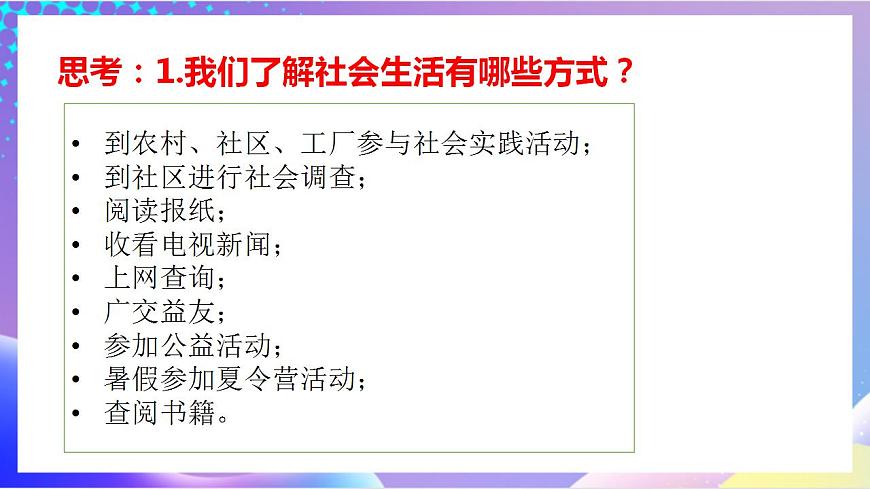 思考：1.我们了解社会生活有哪些方式？

• 到农村、社区、工厂参与社会实践活动；
• 到社区进行社会调查；
• 阅读报纸；
• 收看电视新闻；
• 上网查询；
• 广交益友；
• 参加公益活动；
• 暑假参加夏令营活动；
• 查阅书籍。